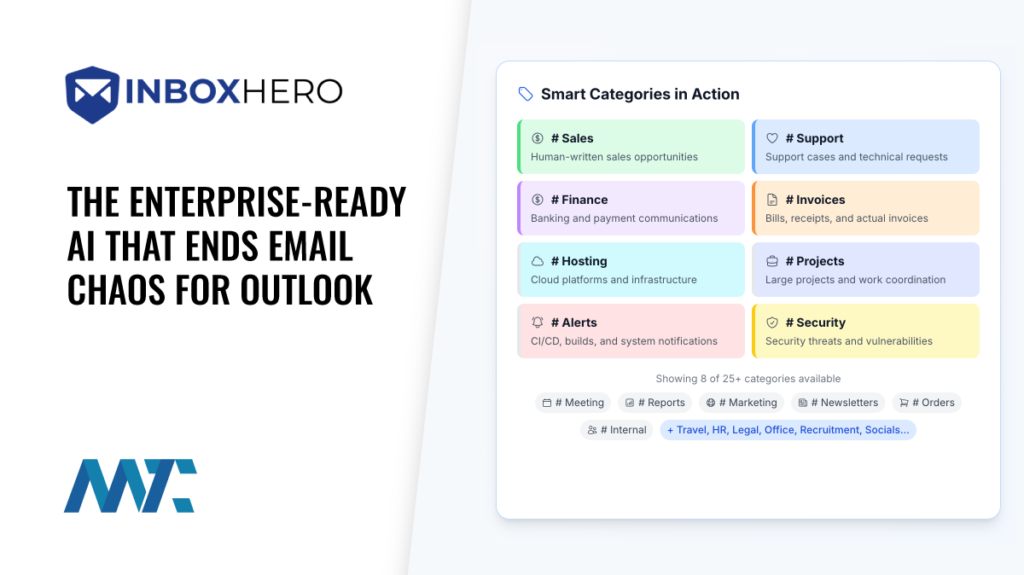 INBOXHERO

THE ENTERPRISE-READY AI THAT ENDS EMAIL CHAOS FOR OUTLOOK

Smart Categories in Action

# Sales
Human-written sales opportunities

# Support
Support cases and technical requests

# Finance
Banking and payment communications

# Invoices
Bills, receipts, and actual invoices

# Hosting
Cloud platforms and infrastructure

# Projects
Large projects and work coordination

# Alerts
CI/CD, builds, and system notifications

# Security
Security threats and vulnerabilities

Showing 8 of 25+ categories available

# Meeting # Reports # Marketing # Newsletters # Orders

# Internal + Travel, HR, Legal, Office, Recruitment, Socials...